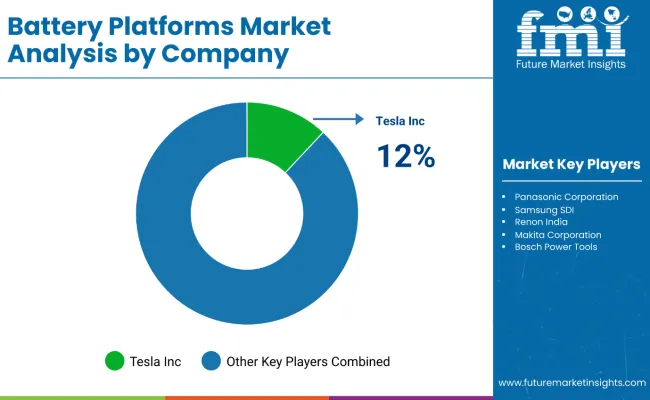 Battery Platforms Market Analysis by Company

fmi
Future Market Insights

Tesla Inc
12%

Market Key Players

- Panasonic Corporation
- Samsung SDI
- Renon India
- Makita Corporation
- Bosch Power Tools

Tesla Inc
Other Key Players Combined

www.futuremarketinsights.com